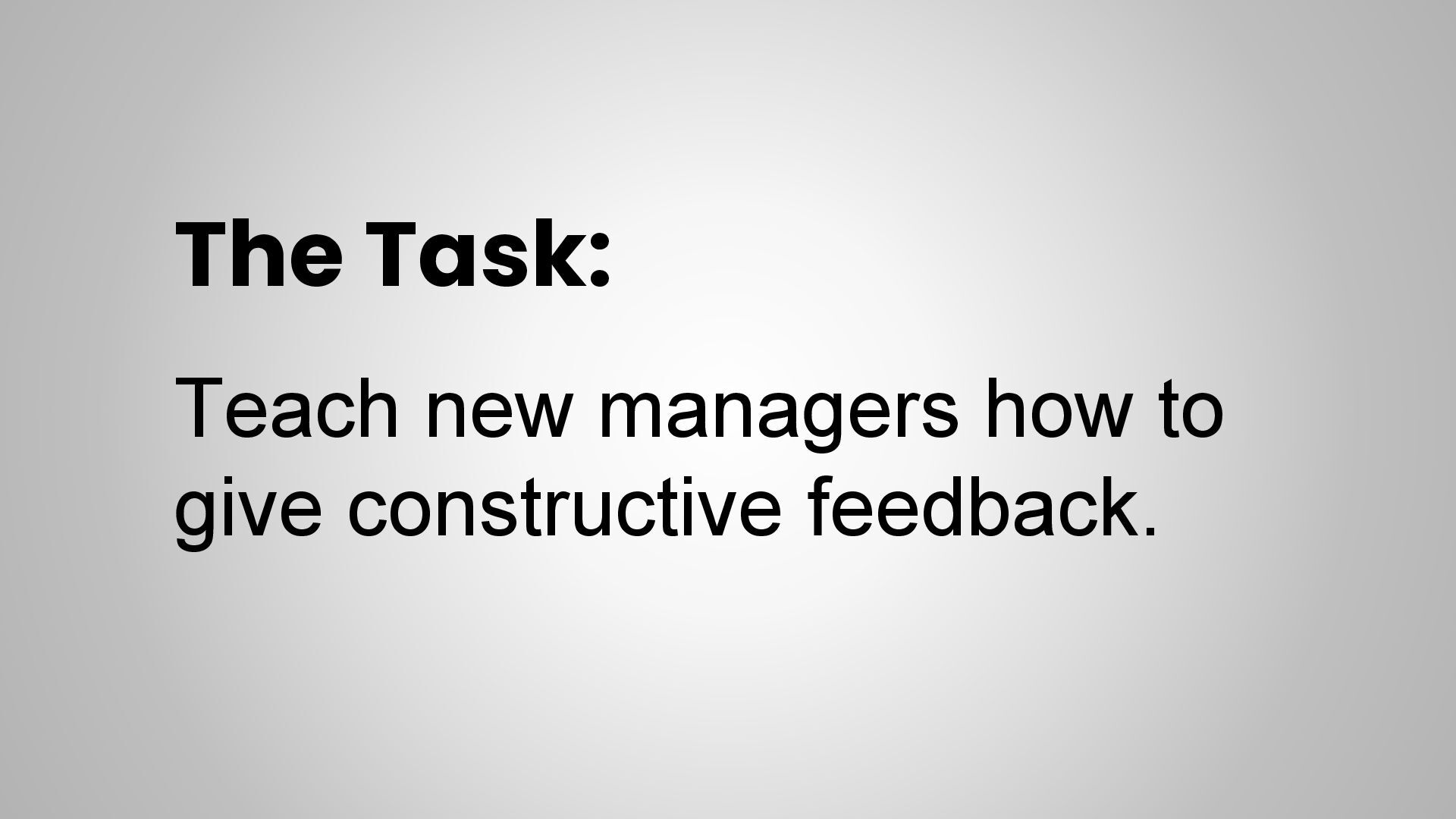 The Task:

Teach new managers how to give constructive feedback.